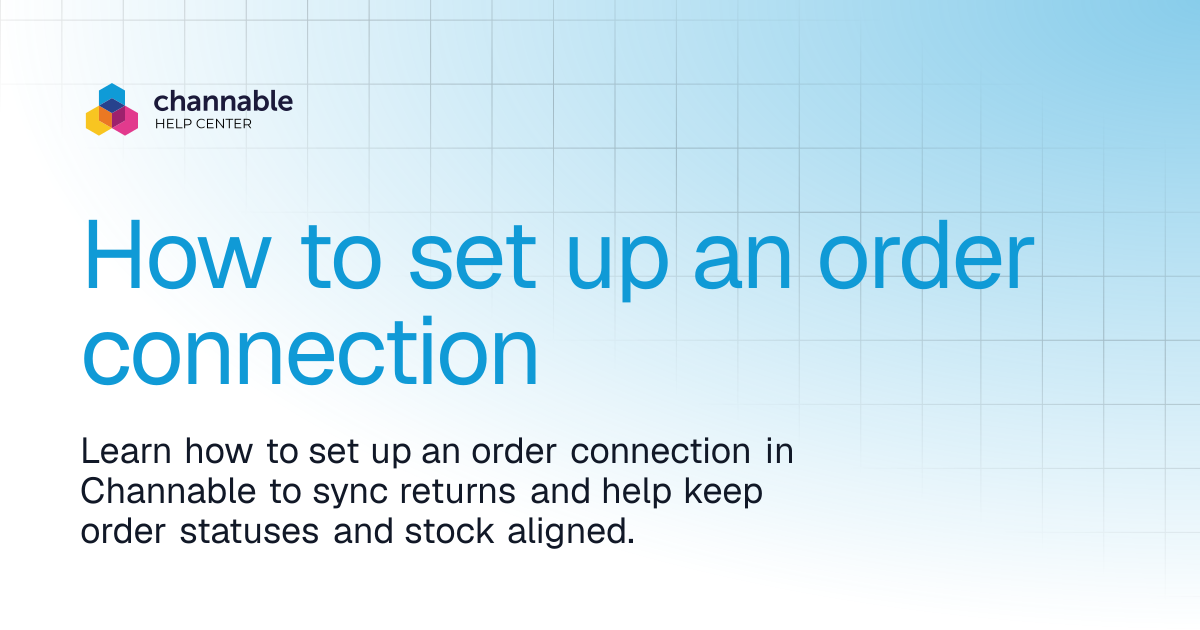 channable
HELP CENTER

How to set up an order connection

Learn how to set up an order connection in Channable to sync returns and help keep order statuses and stock aligned.